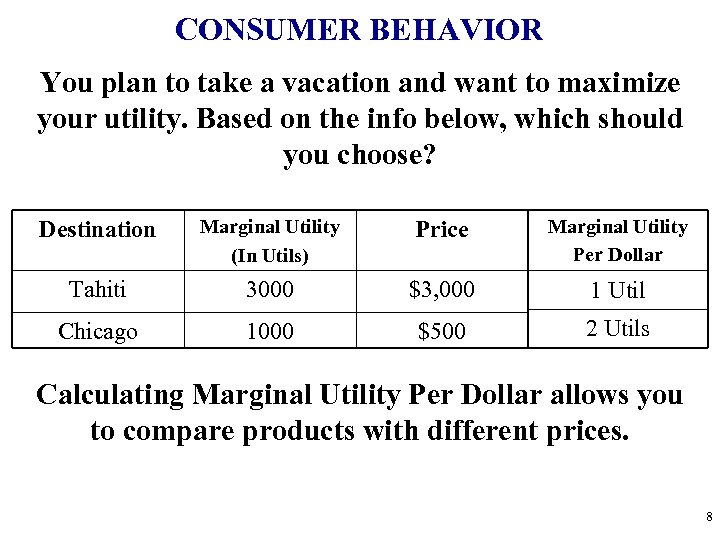 CONSUMER BEHAVIOR

You plan to take a vacation and want to maximize your utility. Based on the info below, which should you choose?

| Destination | Marginal Utility (In Utils) | Price | Marginal Utility Per Dollar |
|---|---|---|---|
| Tahiti | 3000 | \$3,000 | 1 Util |
| Chicago | 1000 | \$500 | 2 Utils |

Calculating Marginal Utility Per Dollar allows you to compare products with different prices.

8